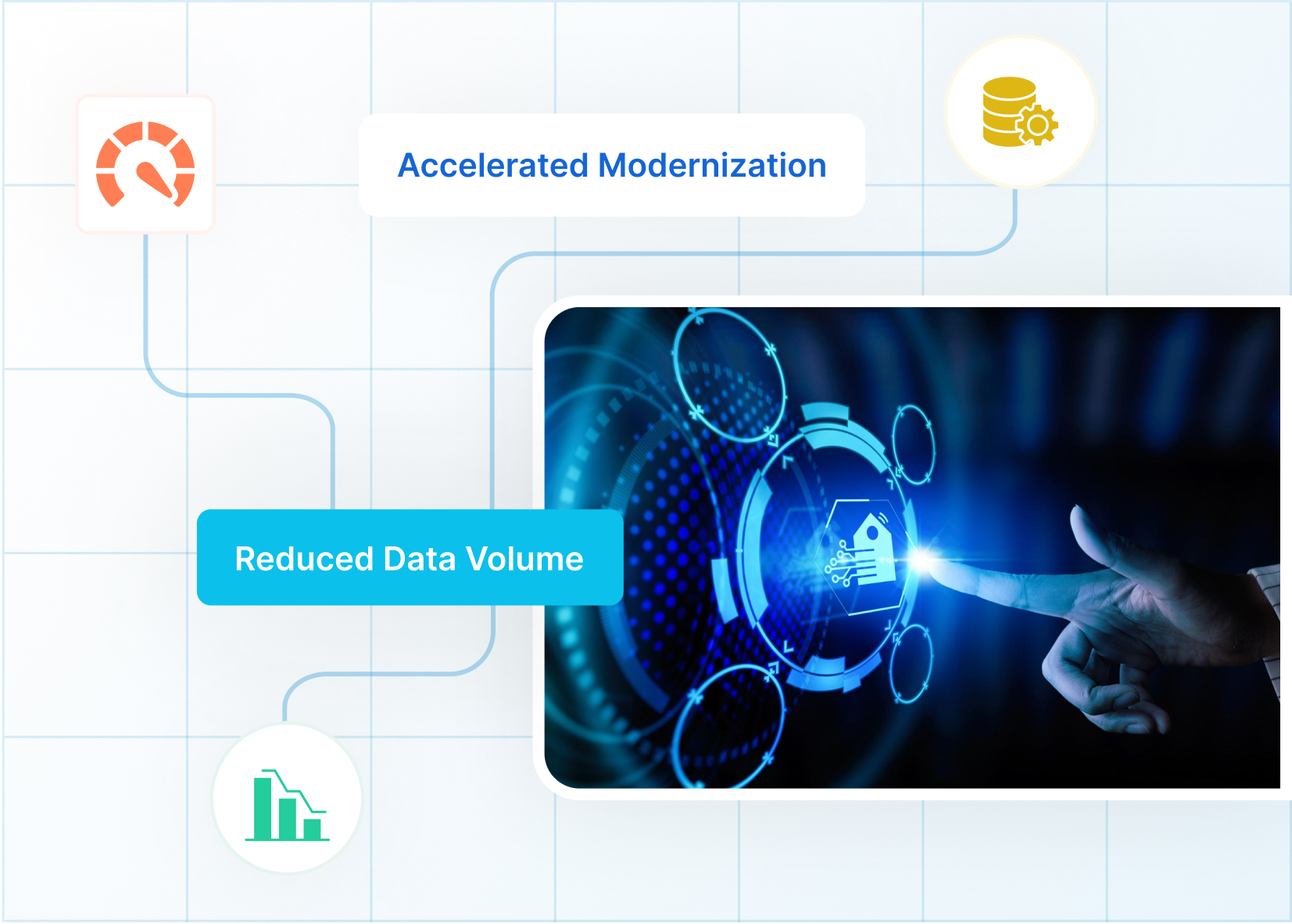 Accelerated Modernization

Reduced Data Volume